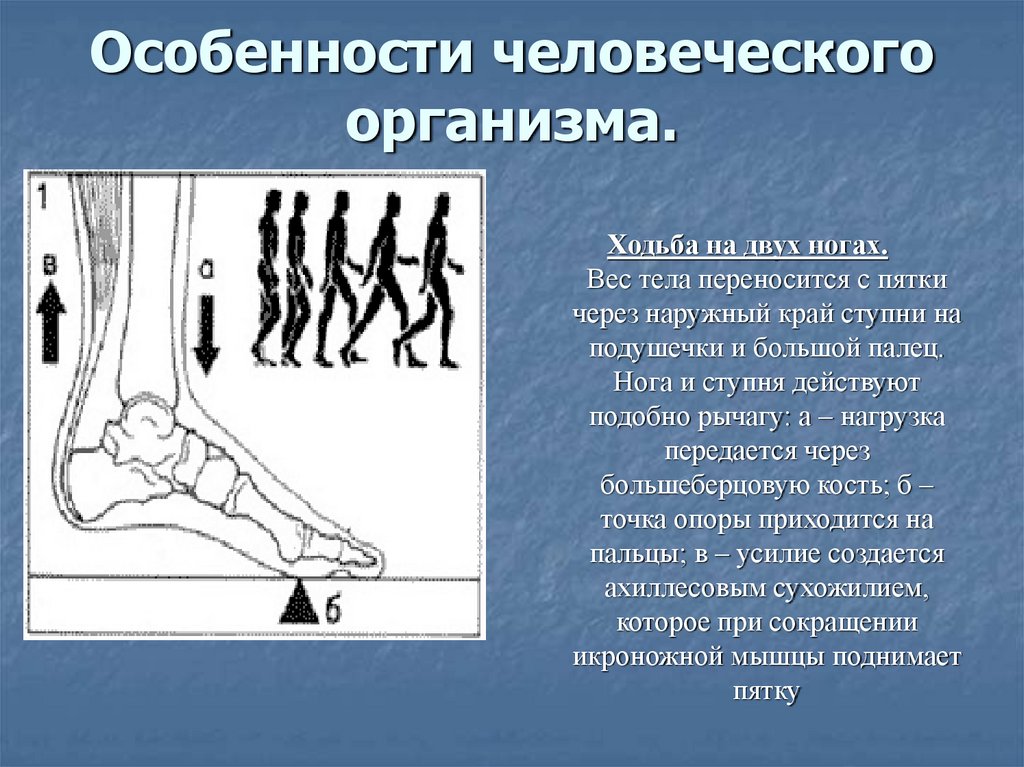 Особенности человеческого организма.

1

в

а

б

Ходьба на двух ногах.
Вес тела переносится с пятки через наружный край ступни на подушечки и большой палец. Нога и ступня действуют подобно рычагу: а – нагрузка передается через большеберцовую кость; б – точка опоры приходится на пальцы; в – усилие создается ахиллесовым сухожилием, которое при сокращении икроножной мышцы поднимает пятку